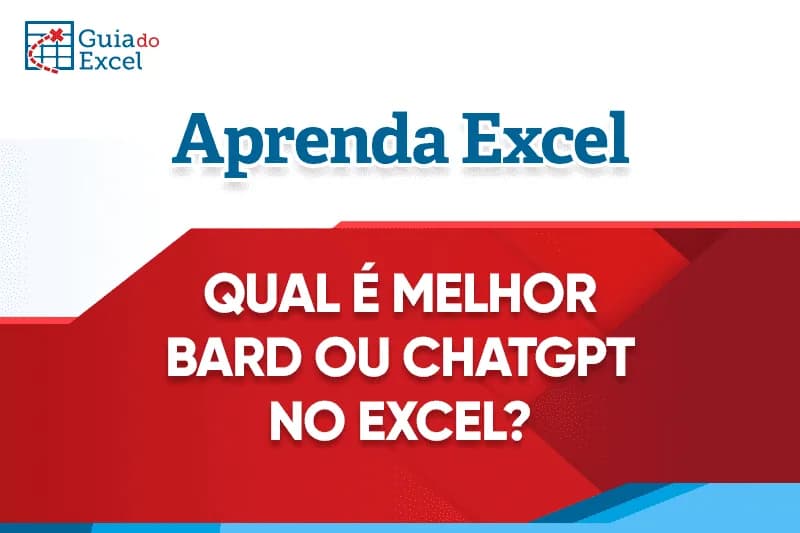 Guia do Excel

Aprenda Excel

QUAL É MELHOR BARD OU CHATGPT NO EXCEL?